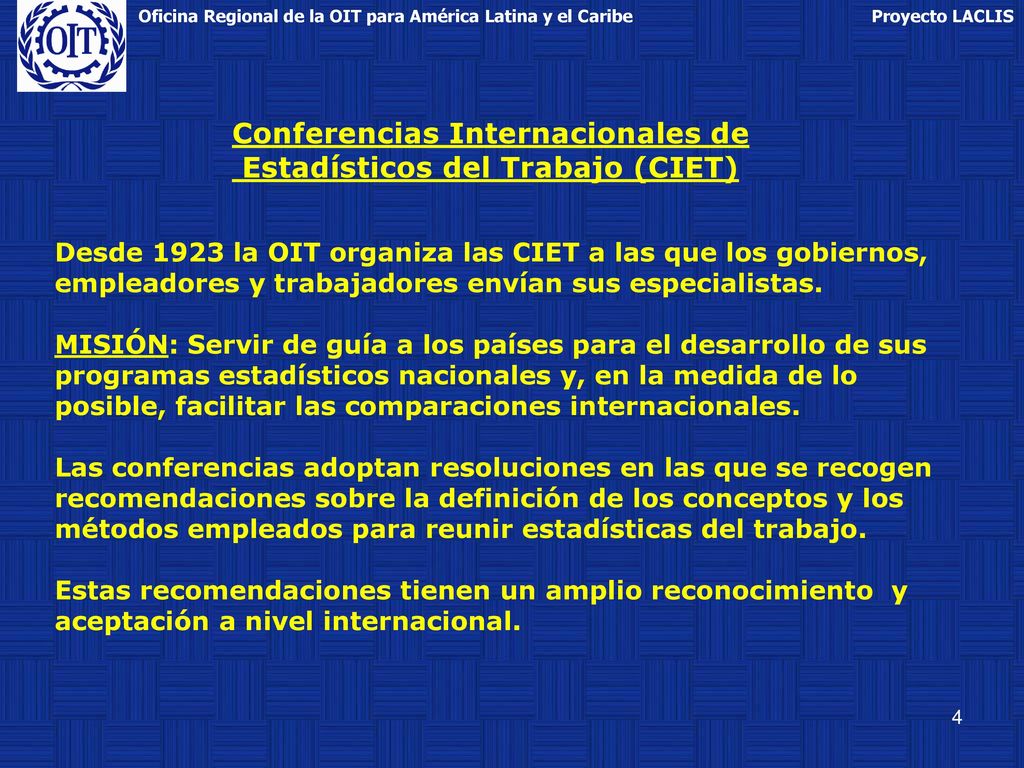 OIT

Oficina Regional de la OIT para América Latina y el Caribe

Proyecto LACLIS

Conferencias Internacionales de Estadísticos del Trabajo (CIET)

Desde 1923 la OIT organiza las CIET a las que los gobiernos, empleadores y trabajadores envían sus especialistas.

MISIÓN: Servir de guía a los países para el desarrollo de sus programas estadísticos nacionales y, en la medida de lo posible, facilitar las comparaciones internacionales.

Las conferencias adoptan resoluciones en las que se recogen recomendaciones sobre la definición de los conceptos y los métodos empleados para reunir estadísticas del trabajo.

Estas recomendaciones tienen un amplio reconocimiento y aceptación a nivel internacional.

4